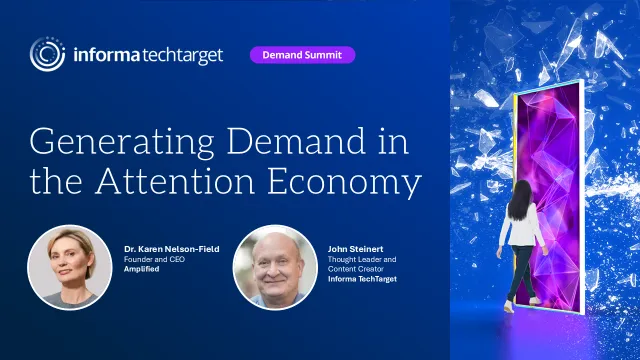 informa techtarget

Demand Summit

Generating Demand in the Attention Economy

Dr. Karen Nelson-Field
Founder and CEO
Amplified

John Steinert
Thought Leader and Content Creator
Informa TechTarget